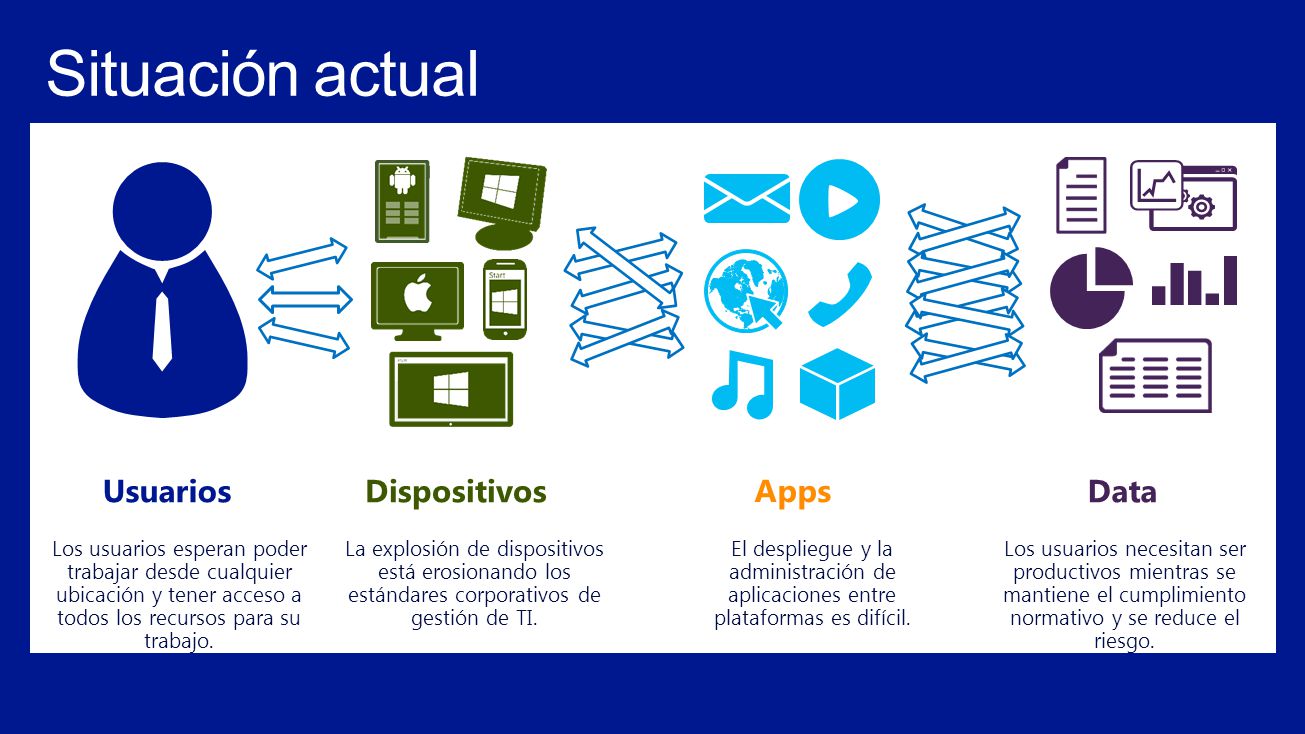 Situación actual

Start

Usuarios

Los usuarios esperan poder trabajar desde cualquier ubicación y tener acceso a todos los recursos para su trabajo.

Dispositivos

La explosión de dispositivos está erosionando los estándares corporativos de gestión de TI.

Apps

El despliegue y la administración de aplicaciones entre plataformas es difícil.

Data

Los usuarios necesitan ser productivos mientras se mantiene el cumplimiento normativo y se reduce el riesgo.